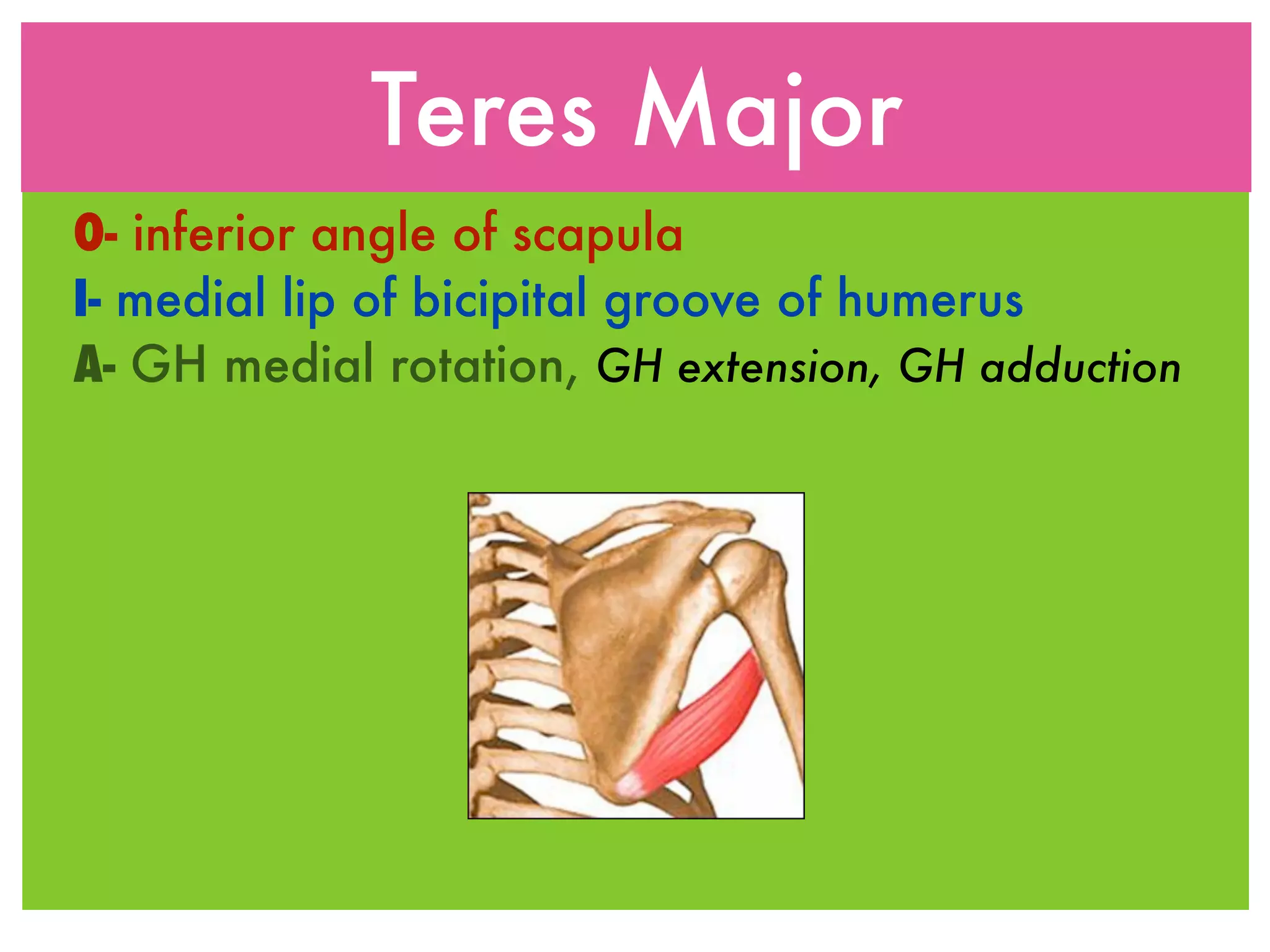 Teres Major

O- inferior angle of scapula
I- medial lip of bicipital groove of humerus
A- GH medial rotation, GH extension, GH adduction